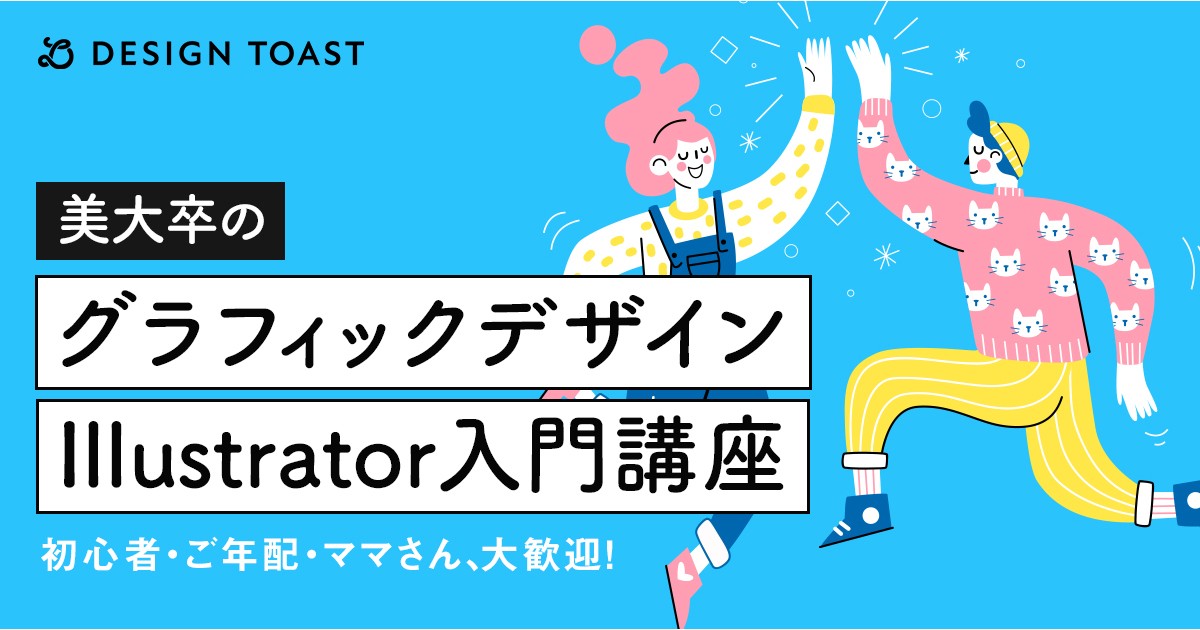 DESIGN TOAST

美大卒の

グラフィックデザイン

Illustrator入門講座

初心者・ご年配・ママさん、大歓迎!